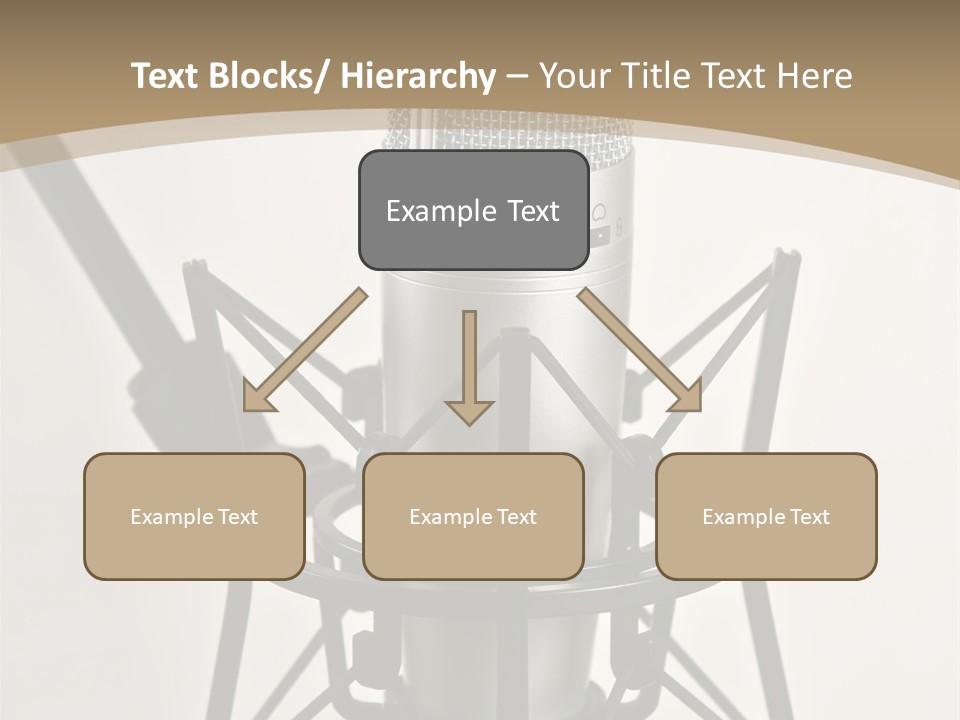 Text Blocks/ Hierarchy – Your Title Text Here

Example Text

Example Text

Example Text

Example Text